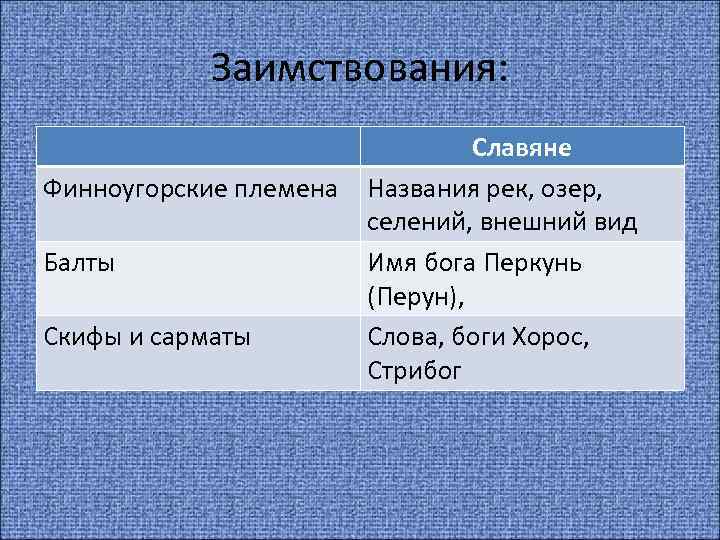 Заимствования:

| | Славяне |
|---|---|
| Финноугорские племена | Названия рек, озер, селений, внешний вид |
| Балты | Имя бога Перкунь (Перун), |
| Скифы и сарматы | Слова, боги Хорос, Стрибог |